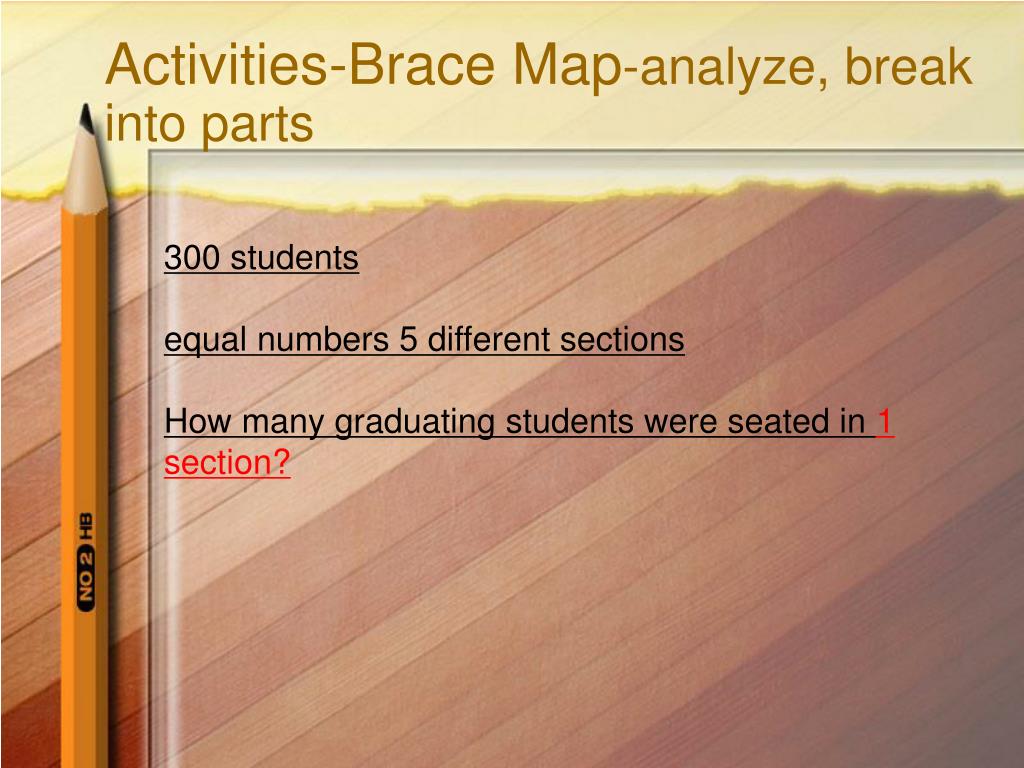 Activities-Brace Map-analyze, break into parts

300 students

equal numbers 5 different sections

How many graduating students were seated in 1 section?

NO 2 HB